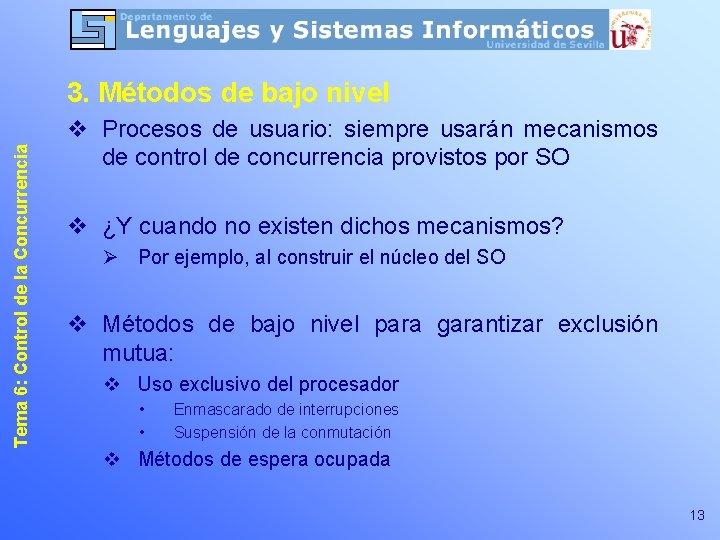 Departamento de
Lenguajes y Sistemas Informáticos
Universidad de Sevilla

Tema 6: Control de la Concurrencia

3. Métodos de bajo nivel

❖ Procesos de usuario: siempre usarán mecanismos de control de concurrencia provistos por SO

❖ ¿Y cuando no existen dichos mecanismos?
➢ Por ejemplo, al construir el núcleo del SO

❖ Métodos de bajo nivel para garantizar exclusión mutua:
❖ Uso exclusivo del procesador
• Enmascarado de interrupciones
• Suspensión de la conmutación
❖ Métodos de espera ocupada

13